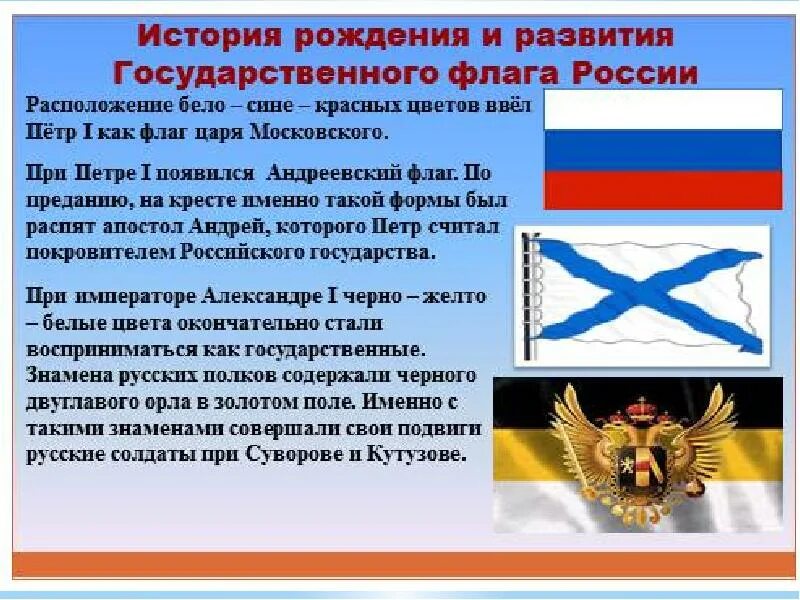 История рождения и развития Государственного флага России

Расположение бело – сине – красных цветов ввёл Пётр I как флаг царя Московского.

При Петре I появился Андреевский флаг. По преданию, на кресте именно такой формы был распят апостол Андрей, которого Петр считал покровителем Российского государства.

При императоре Александре I черно – желто – белые цвета окончательно стали восприниматься как государственные. Знамена русских полков содержали черного двуглавого орла в золотом поле. Именно с такими знаменами совершали свои подвиги русские солдаты при Суворове и Кутузове.